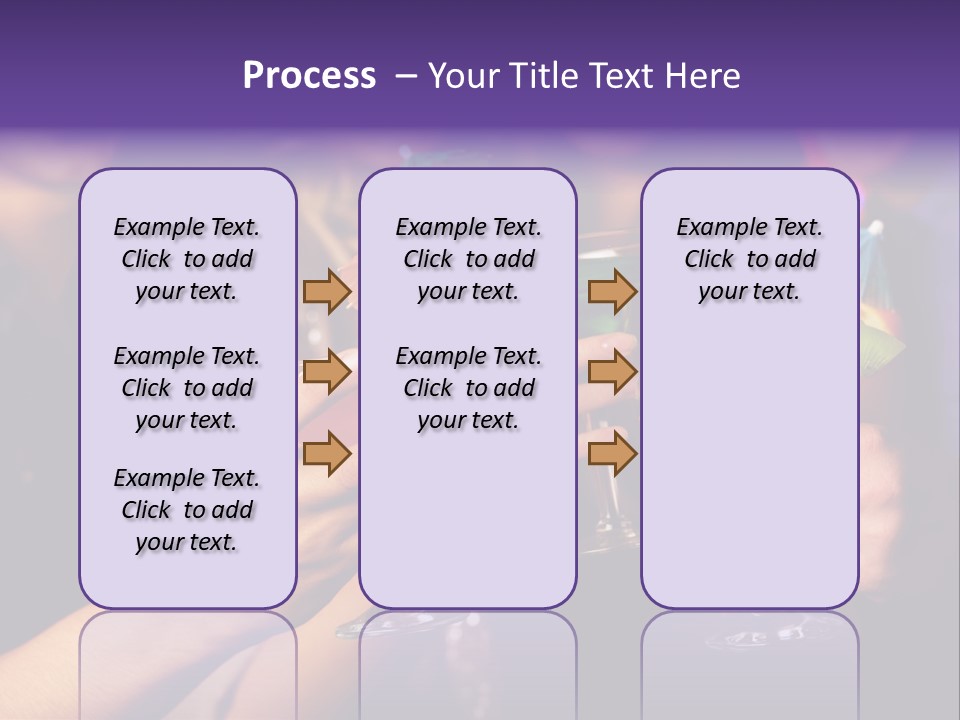 Process – Your Title Text Here

Example Text. Click to add your text.

Example Text. Click to add your text.

Example Text. Click to add your text.

Example Text. Click to add your text.

Example Text. Click to add your text.

Example Text. Click to add your text.